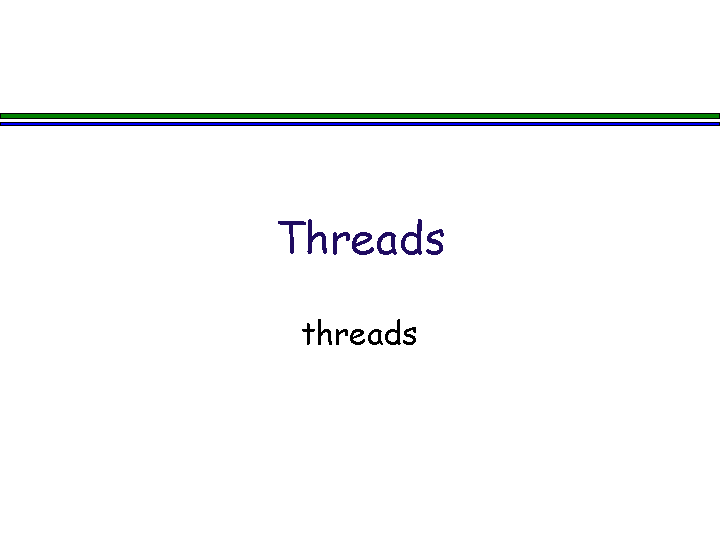 Threads

threads